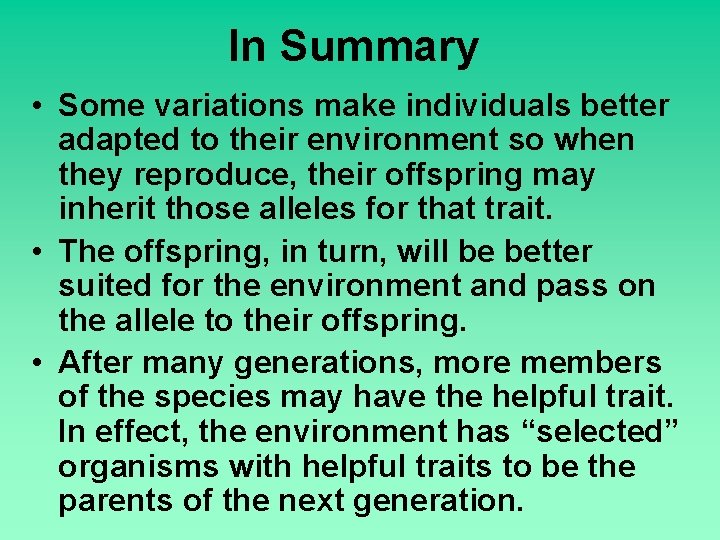 In Summary

• Some variations make individuals better adapted to their environment so when they reproduce, their offspring may inherit those alleles for that trait.

• The offspring, in turn, will be better suited for the environment and pass on the allele to their offspring.

• After many generations, more members of the species may have the helpful trait. In effect, the environment has “selected” organisms with helpful traits to be the parents of the next generation.